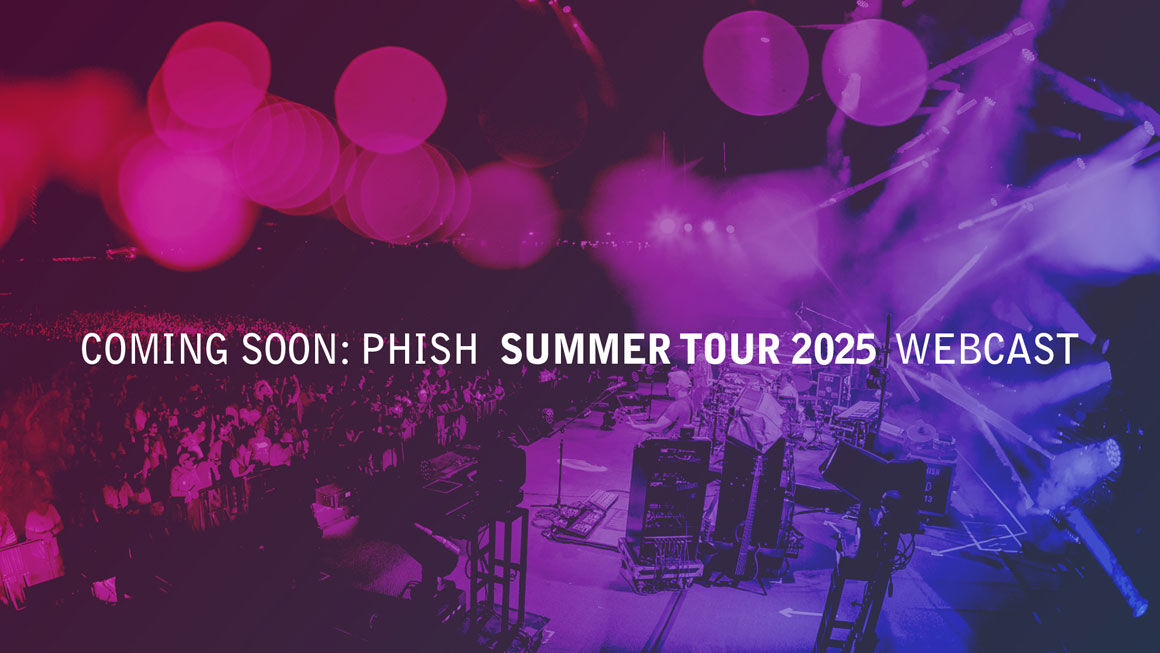 COMING SOON: PHISH SUMMER TOUR 2025 WEBCAST